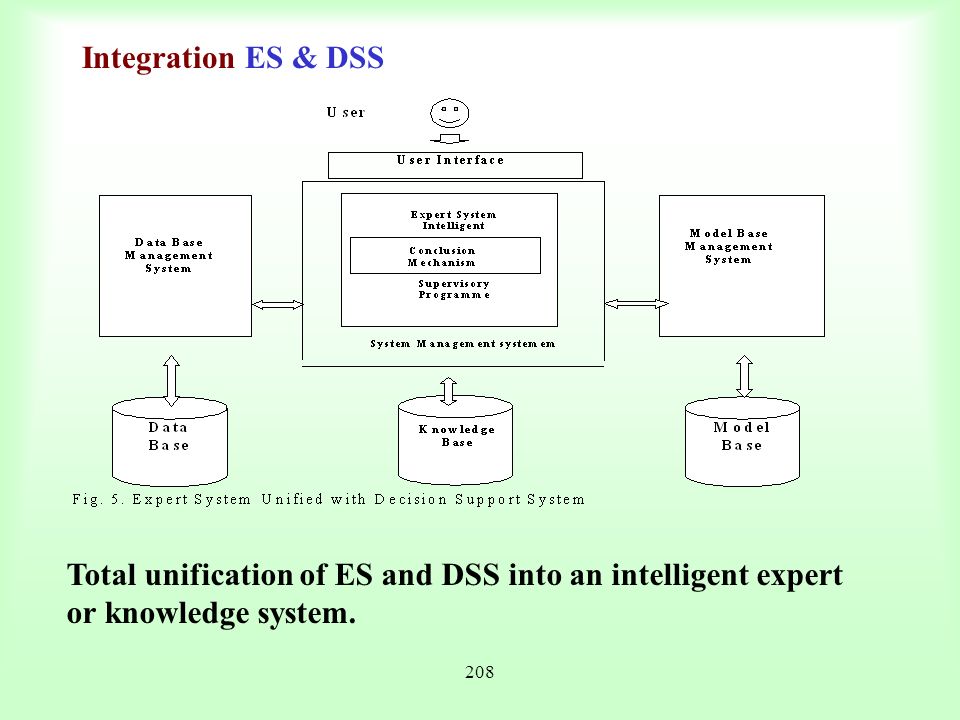 Integration ES & DSS

User

User Interface

Data Base Management System

Expert System Intelligent

Conclusion Mechanism

Supervisory Programme

System Management systemem

Model Base Management System

Data Base

Knowledge Base

Model Base

Fig. 5. Expert System Unified with Decision Support System

Total unification of ES and DSS into an intelligent expert or knowledge system.

208